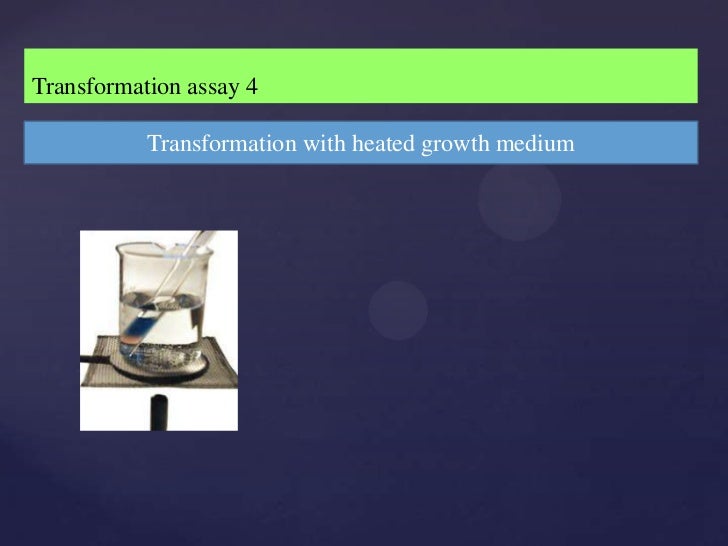 Transformation assay 4

Transformation with heated growth medium